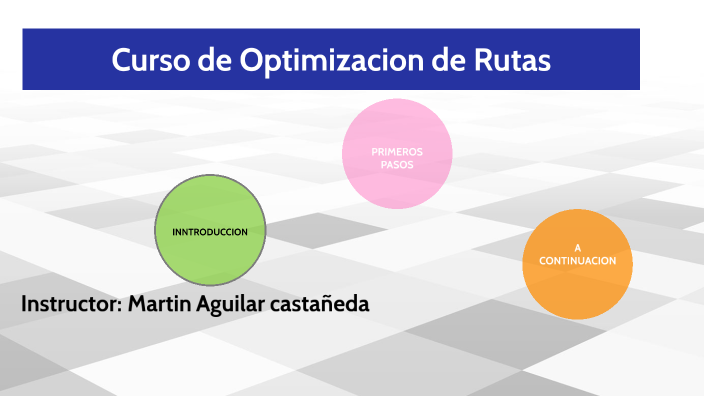 Curso de Optimizacion de Rutas

PRIMEROS PASOS

INNTRODUCCION

A CONTINUACION

Instructor: Martin Aguilar castañeda